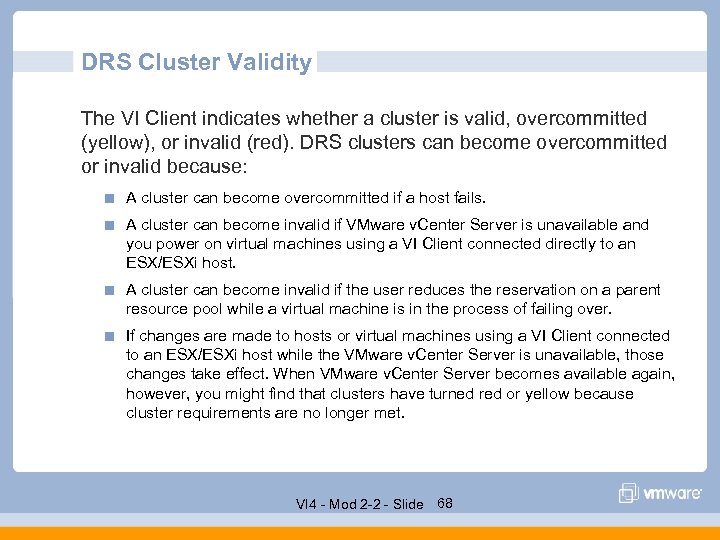 DRS Cluster Validity

The VI Client indicates whether a cluster is valid, overcommitted (yellow), or invalid (red). DRS clusters can become overcommitted or invalid because:

A cluster can become overcommitted if a host fails.

A cluster can become invalid if VMware vCenter Server is unavailable and you power on virtual machines using a VI Client connected directly to an ESX/ESXi host.

A cluster can become invalid if the user reduces the reservation on a parent resource pool while a virtual machine is in the process of failing over.

If changes are made to hosts or virtual machines using a VI Client connected to an ESX/ESXi host while the VMware vCenter Server is unavailable, those changes take effect. When VMware vCenter Server becomes available again, however, you might find that clusters have turned red or yellow because cluster requirements are no longer met.

VI4 - Mod 2-2 - Slide 68

vmware